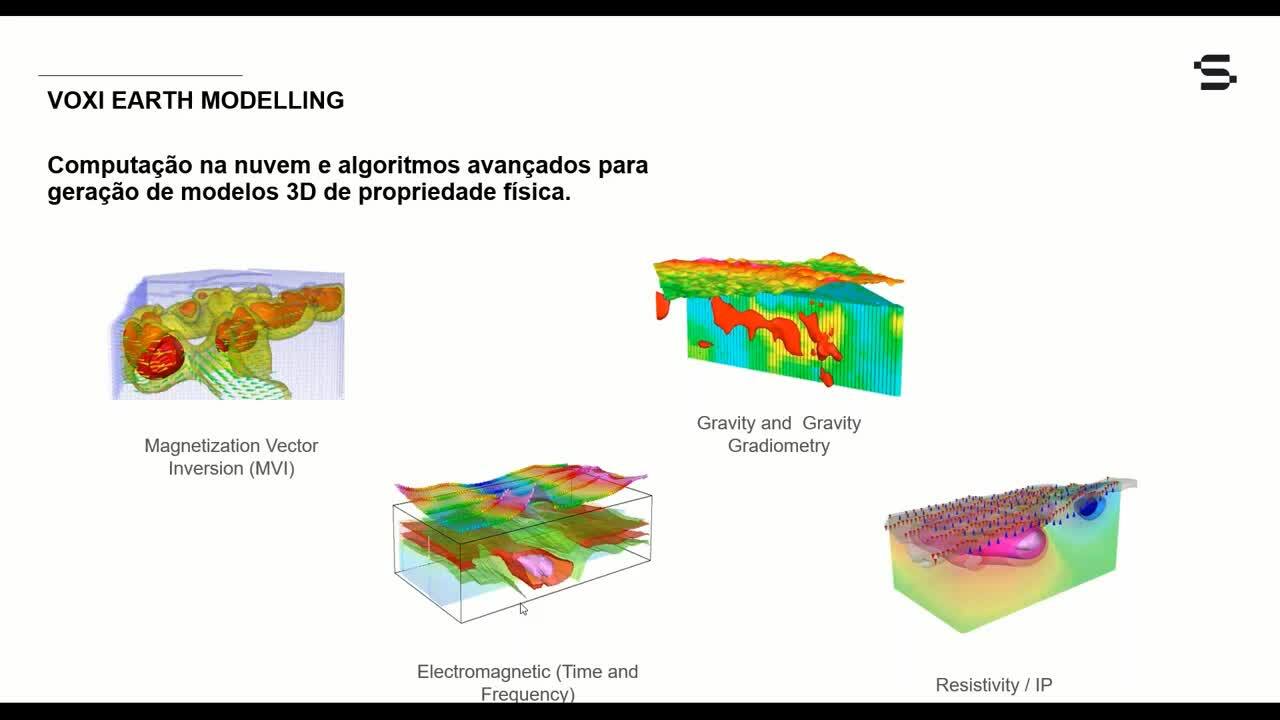 VOXI EARTH MODELLING

Computação na nuvem e algoritmos avançados para geração de modelos 3D de propriedade física.

Magnetization Vector Inversion (MVI)

Gravity and Gravity Gradiometry

Electromagnetic (Time and Frequency)

Resistivity / IP